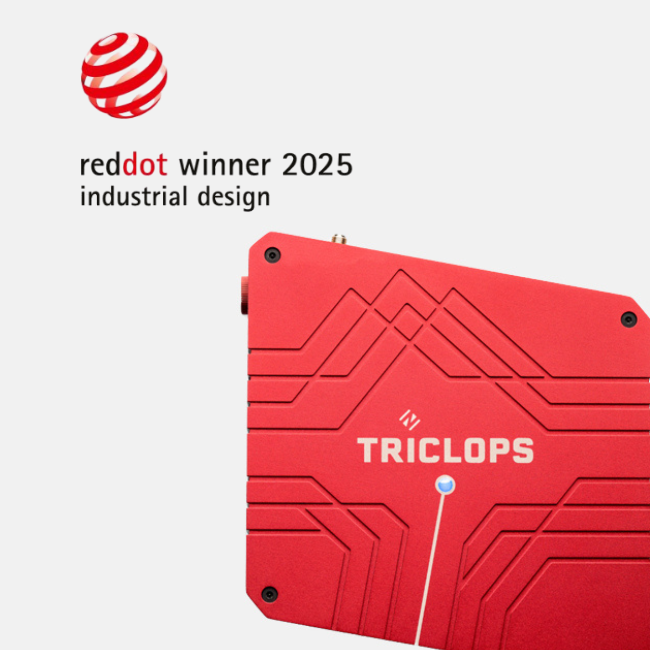 reddot winner 2025
industrial design

TRICLOPS